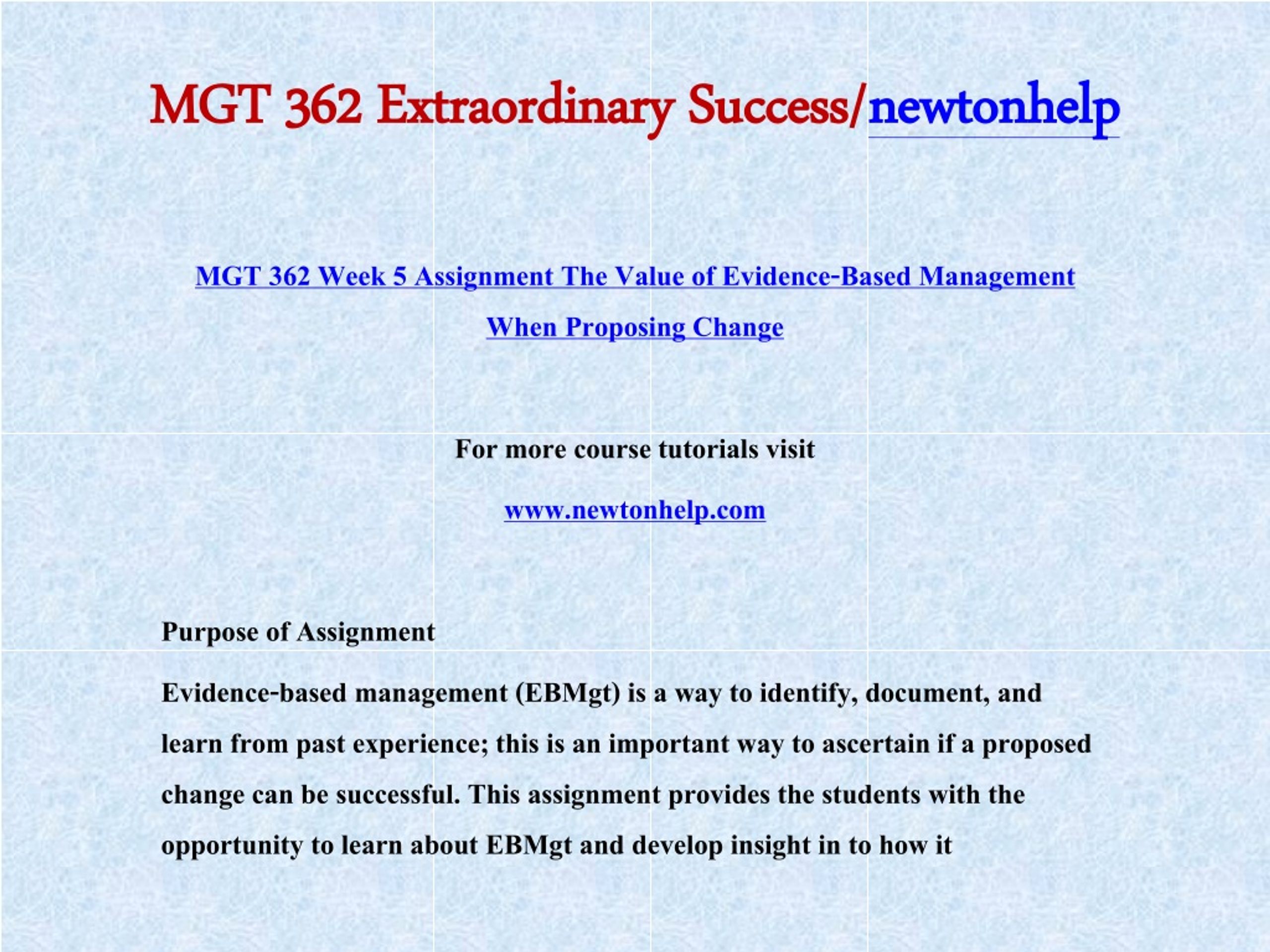 MGT 362 Extraordinary Success/newtonhelp

MGT 362 Week 5 Assignment The Value of Evidence-Based Management When Proposing Change

For more course tutorials visit

www.newtonhelp.com

Purpose of Assignment

Evidence-based management (EBMgt) is a way to identify, document, and learn from past experience; this is an important way to ascertain if a proposed change can be successful. This assignment provides the students with the opportunity to learn about EBMgt and develop insight in to how it